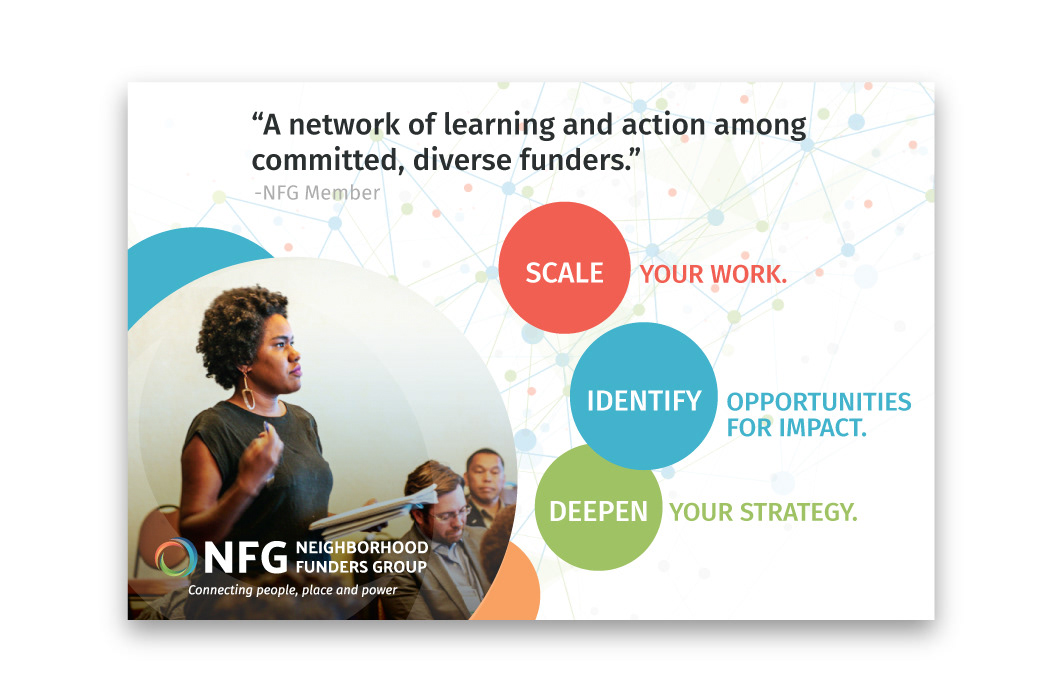 “A network of learning and action among committed, diverse funders.”
-NFG Member

SCALE YOUR WORK.

IDENTIFY OPPORTUNITIES FOR IMPACT.

DEEPEN YOUR STRATEGY.

NFG NEIGHBORHOOD FUNDERS GROUP
Connecting people, place and power